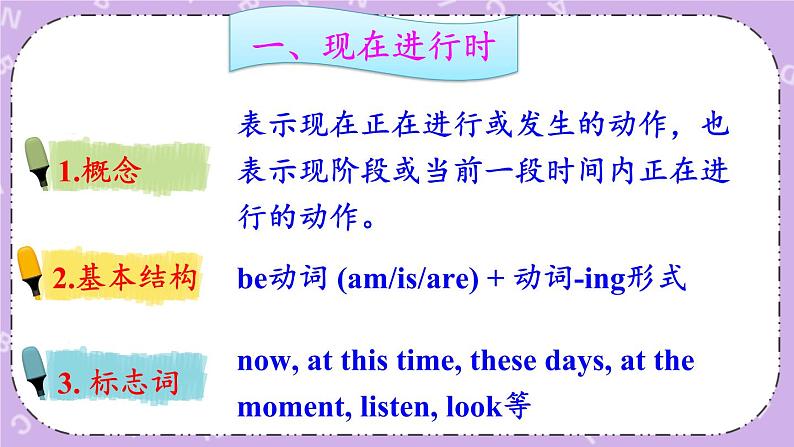 一、现在进行时

1.概念

表示现在正在进行或发生的动作，也表示现阶段或当前一段时间内正在进行的动作。

2.基本结构

be动词 (am/is/are) + 动词-ing形式

3. 标志词

now, at this time, these days, at the moment, listen, look等